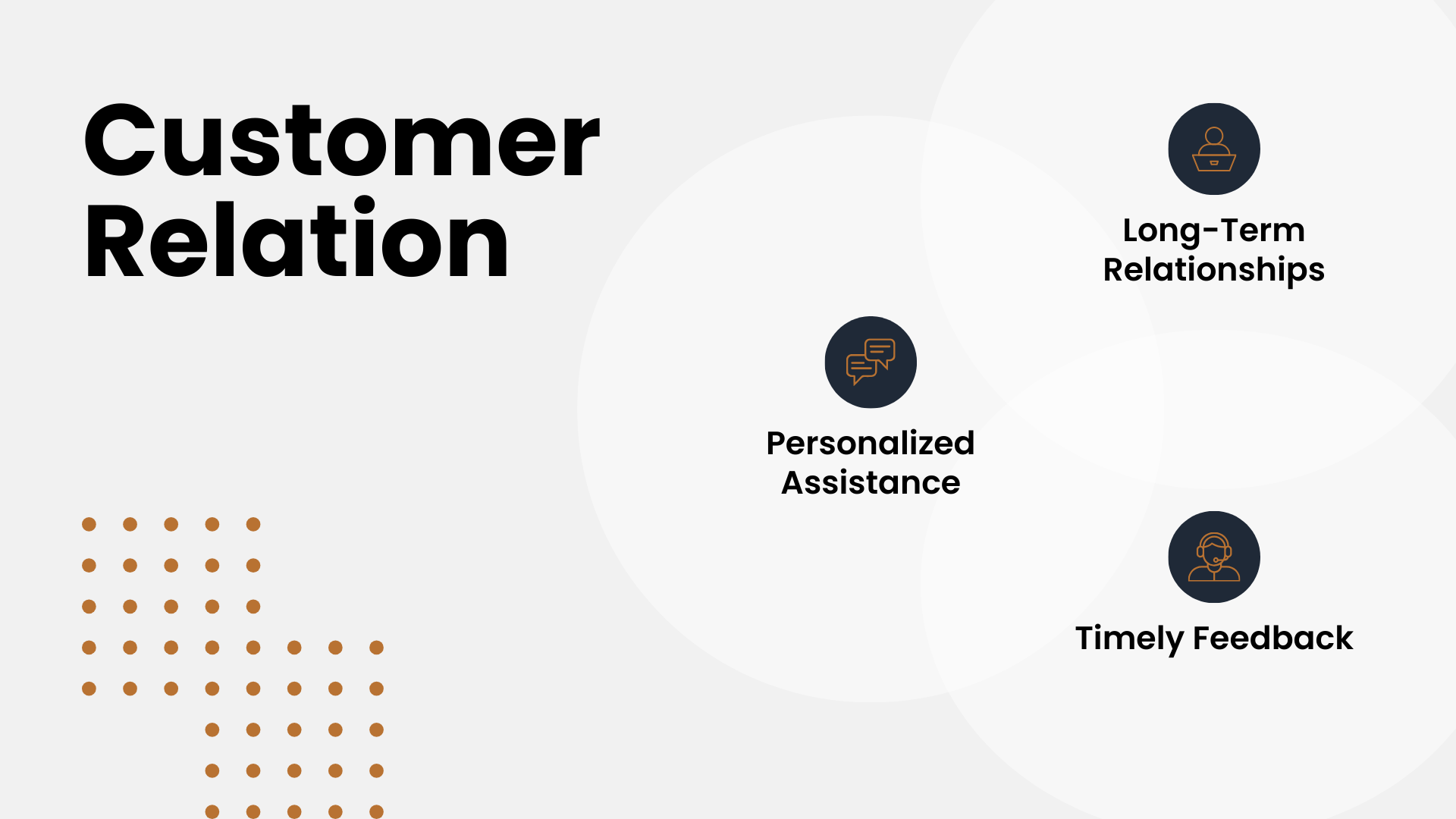 Customer Relation

Long-Term Relationships

Personalized Assistance

Timely Feedback